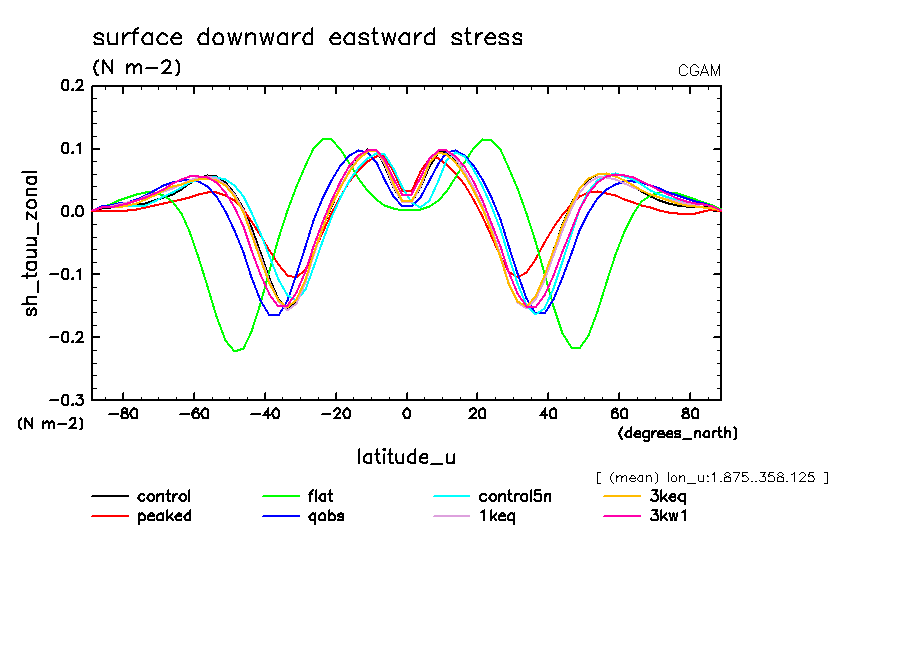 surface downward eastward stress
(N m-2)

CGAM

0.2
0.1
0.0
-0.1
-0.2
-0.3

sh_tauu_zonal

(N m-2)

-80 -60 -40 -20 0 20 40 60 80

(degrees_north)

latitude_u

[ (mean) lon_u:1.875..358.125 ]

control
peaked
flat
qobs
control5n
1keq
3keq
3kw1